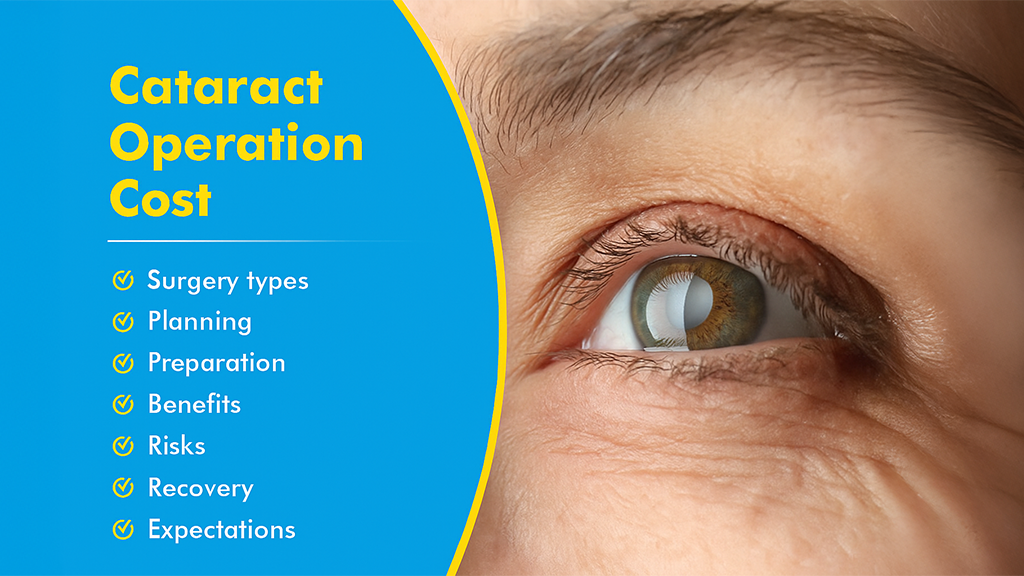 Cataract Operation Cost

Surgery types
Planning
Preparation
Benefits
Risks
Recovery
Expectations